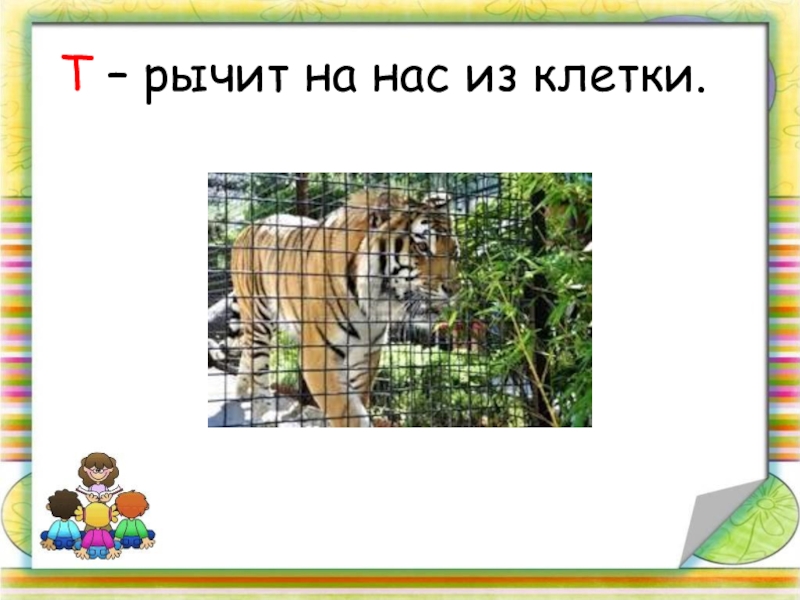 Т – рычит на нас из клетки.